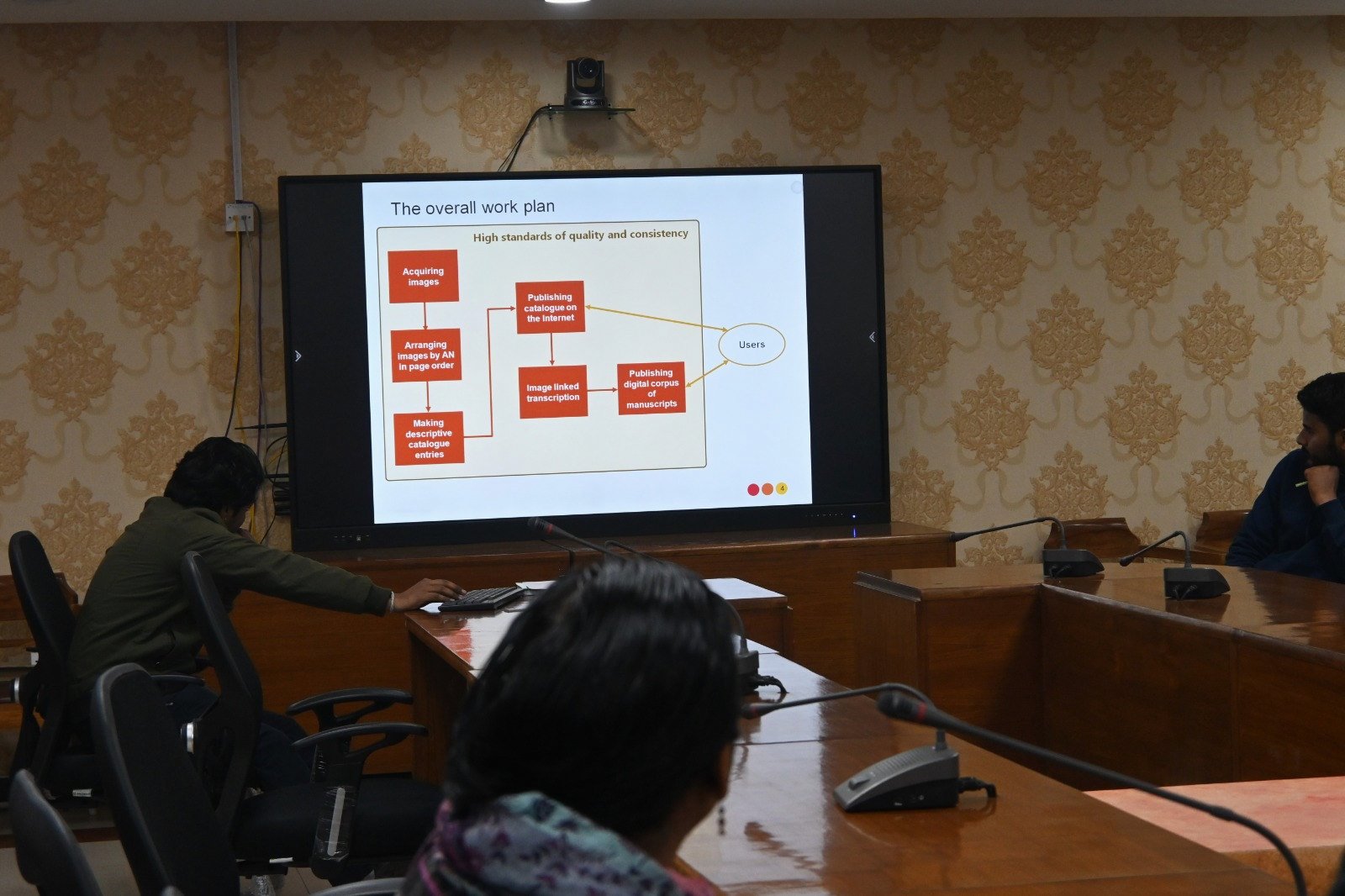 The overall work plan

High standards of quality and consistency

Acquiring images

Arranging images by AN in page order

Making descriptive catalogue entries

Publishing catalogue on the internet

Image linked transcription

Publishing digital corpus of manuscripts

Users

4